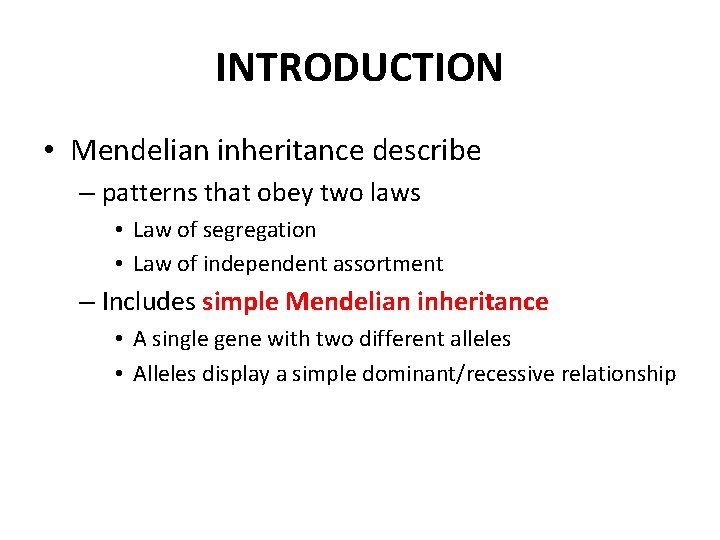 INTRODUCTION

• Mendelian inheritance describe
– patterns that obey two laws
• Law of segregation
• Law of independent assortment
– Includes simple Mendelian inheritance
• A single gene with two different alleles
• Alleles display a simple dominant/recessive relationship